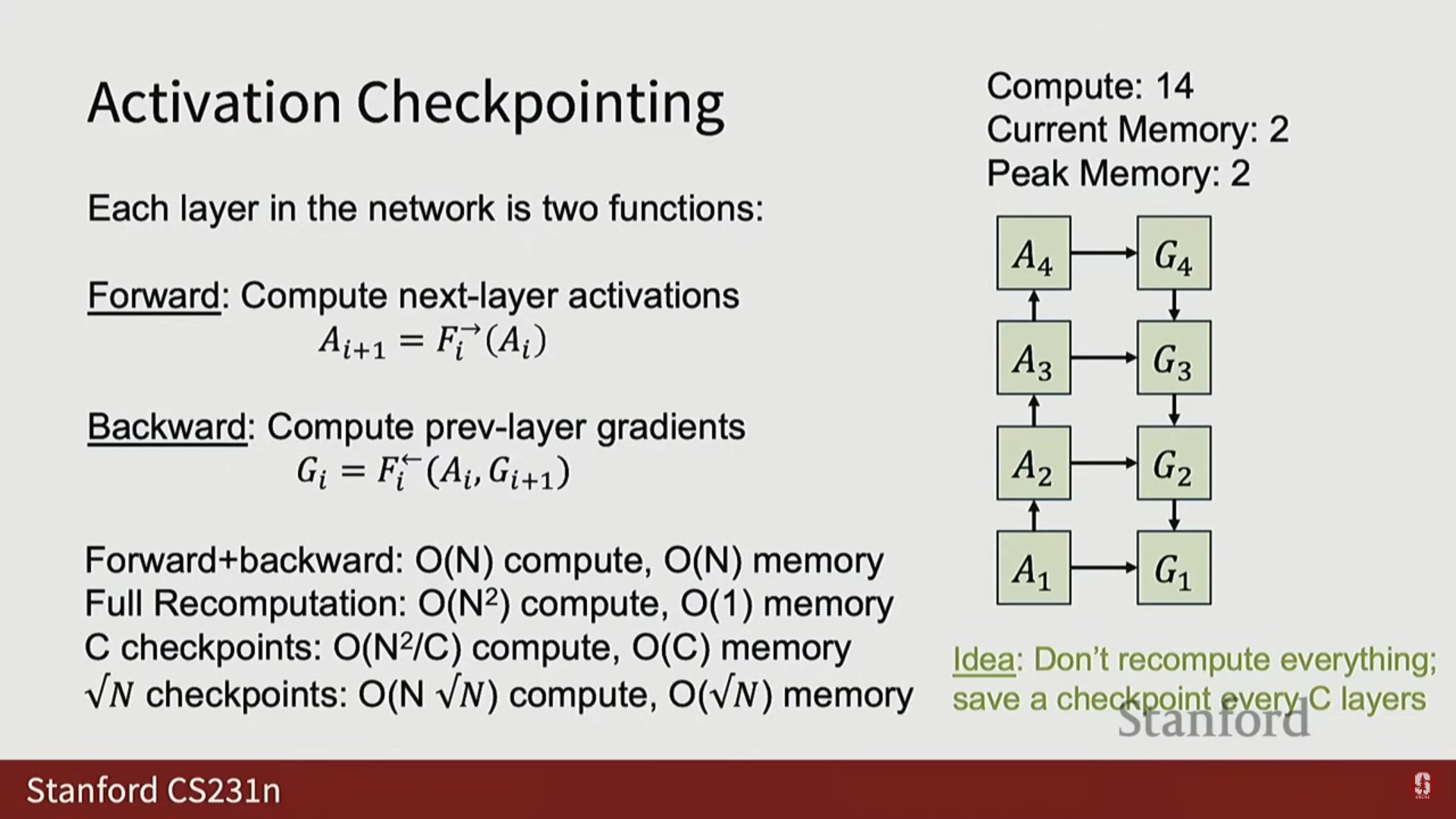 Activation Checkpointing

Each layer in the network is two functions:

Forward: Compute next-layer activations
$A_{i+1} = F_i^{\rightarrow}(A_i)$

Backward: Compute prev-layer gradients
$G_i = F_i^{\leftarrow}(A_i, G_{i+1})$

Forward+backward: O(N) compute, O(N) memory
Full Recomputation: O($N^2$) compute, O(1) memory
C checkpoints: O($N^2$/C) compute, O(C) memory
$\sqrt{N}$ checkpoints: O(N $\sqrt{N}$) compute, O($\sqrt{N}$) memory

Compute: 14
Current Memory: 2
Peak Memory: 2

$A_4$ $G_4$
$A_3$ $G_3$
$A_2$ $G_2$
$A_1$ $G_1$

Idea: Don't recompute everything; save a checkpoint every C layers

Stanford

Stanford CS231n